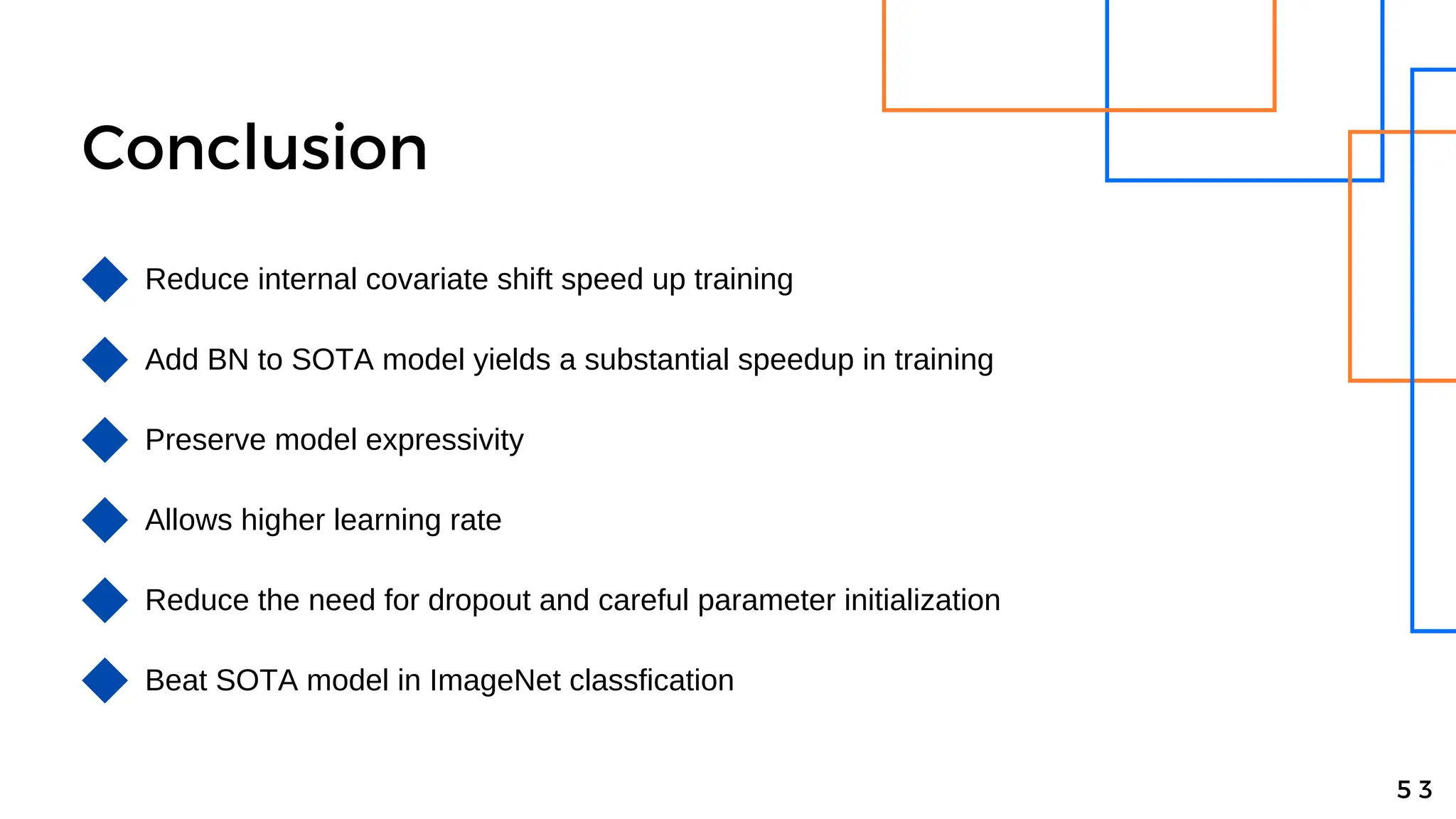 Conclusion

Reduce internal covariate shift speed up training

Add BN to SOTA model yields a substantial speedup in training

Preserve model expressivity

Allows higher learning rate

Reduce the need for dropout and careful parameter initialization

Beat SOTA model in ImageNet classfication

53